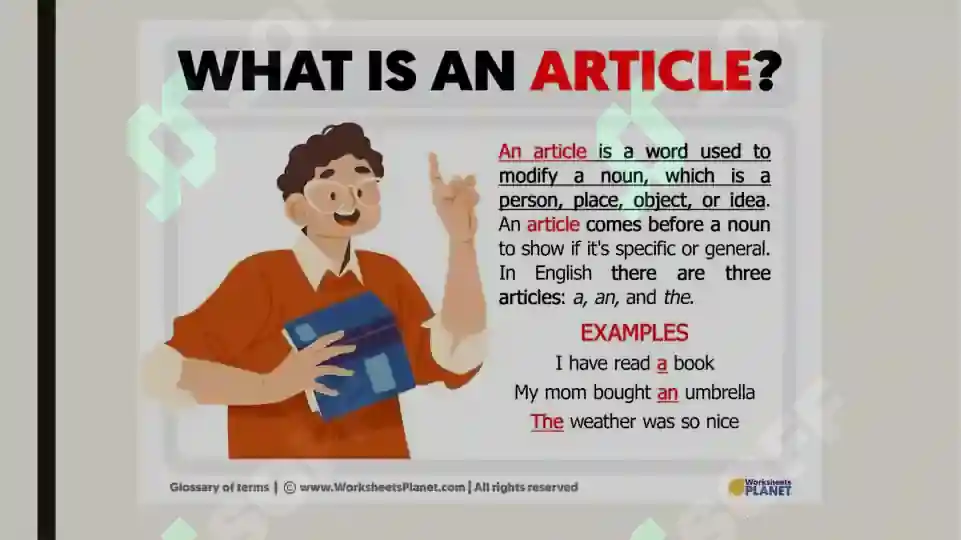 WHAT IS AN ARTICLE?

An article is a word used to modify a noun, which is a person, place, object, or idea. An article comes before a noun to show if it's specific or general. In English there are three articles: a, an, and the.

EXAMPLES

I have read a book

My mom bought an umbrella

The weather was so nice

Glossary of terms | © www.WorksheetsPlanet.com | All rights reserved

Worksheets PLANET